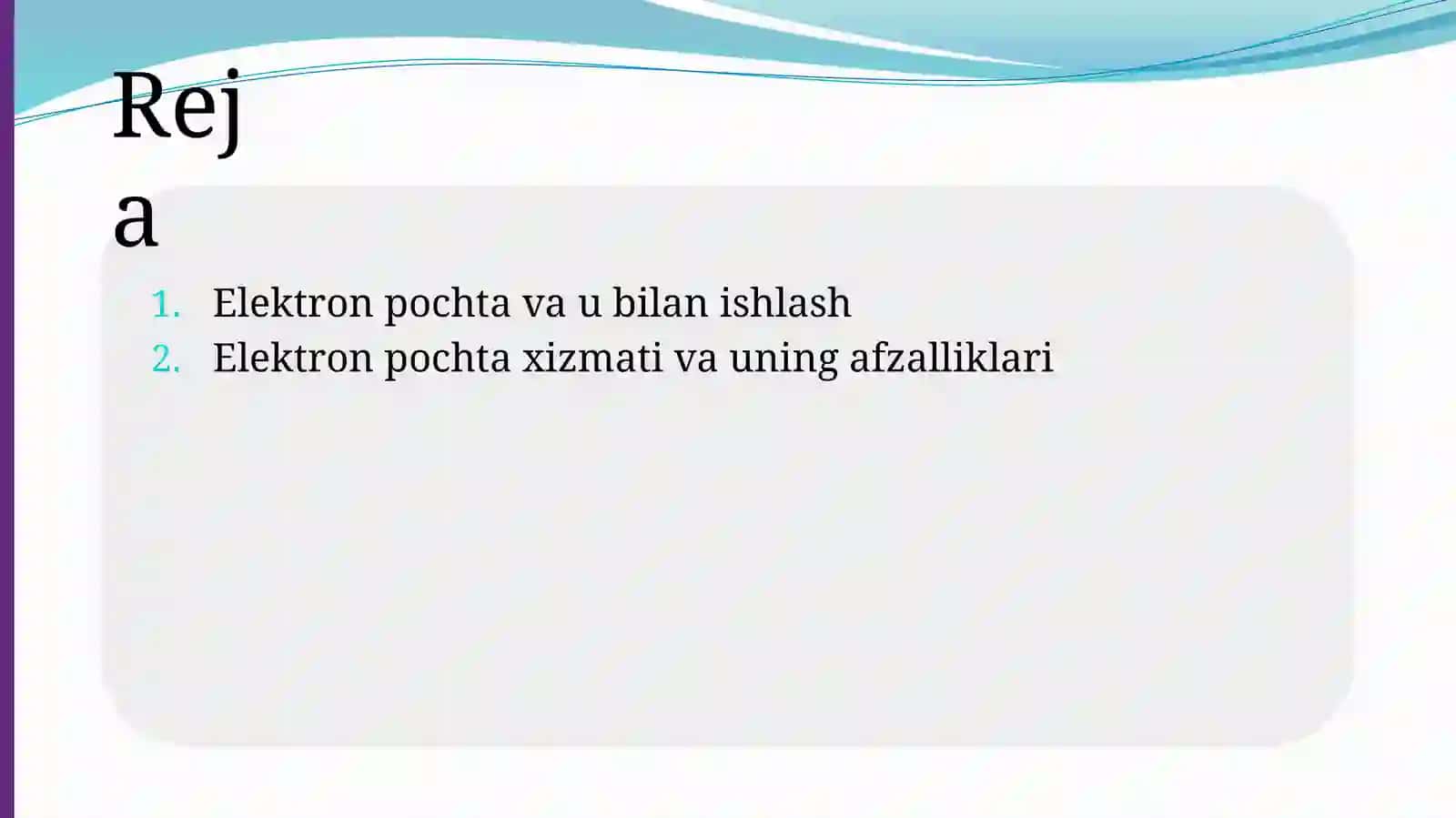 Reja

1. Elektron pochta va u bilan ishlash
2. Elektron pochta xizmati va uning afzalliklari